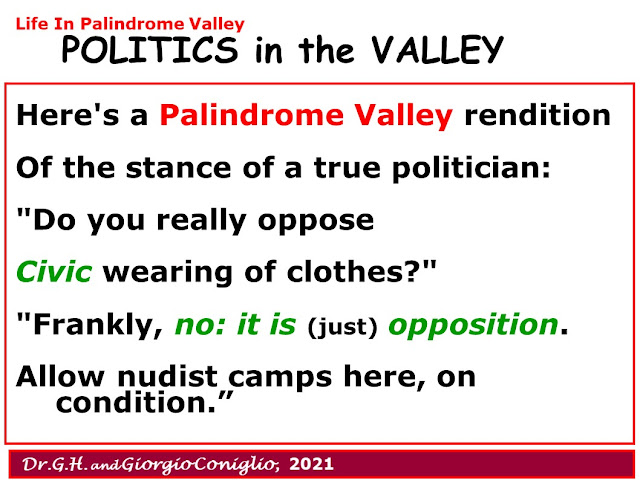 Life In Palindrome Valley
POLITICS in the VALLEY

Here's a Palindrome Valley rendition

Of the stance of a true politician:

"Do you really oppose

Civic wearing of clothes?"

"Frankly, no: it is (just) opposition.

Allow nudist camps here, on condition."

Dr.G.H. and Giorgio Coniglio, 2021